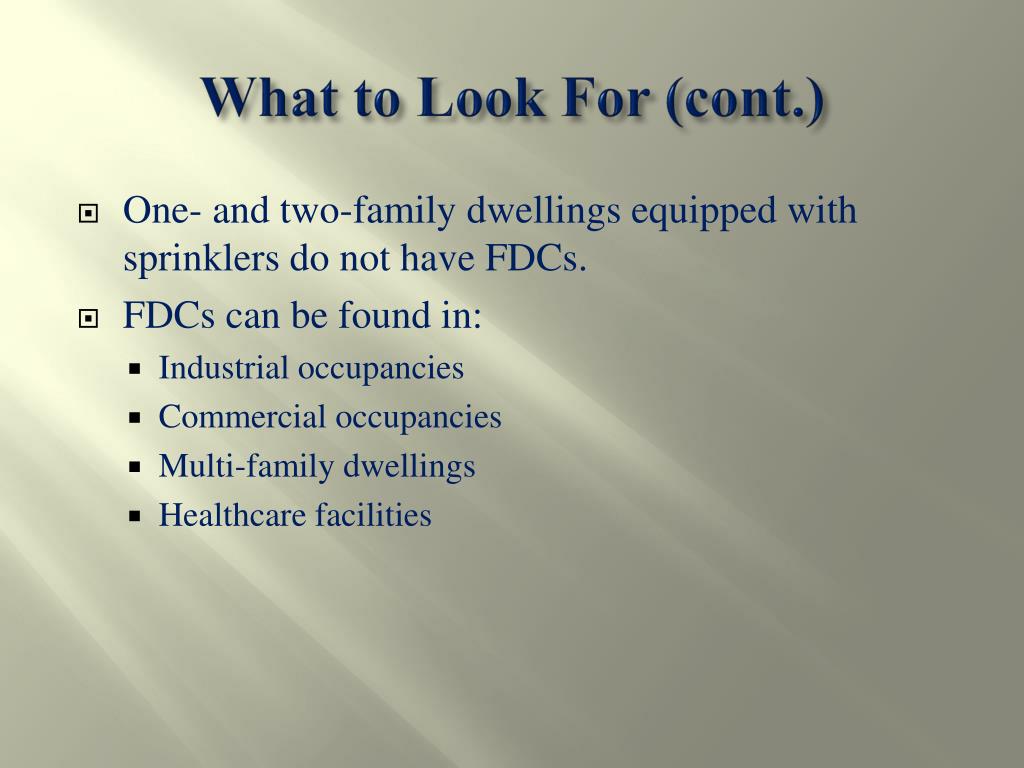 What to Look For (cont.)

One- and two-family dwellings equipped with sprinklers do not have FDCs.

FDCs can be found in:

Industrial occupancies

Commercial occupancies

Multi-family dwellings

Healthcare facilities